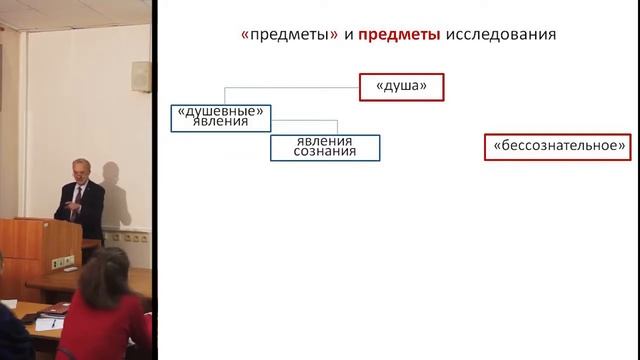 «предметы» и предметы исследования

«душа»

«душевные» явления

явления сознания

«бессознательное»